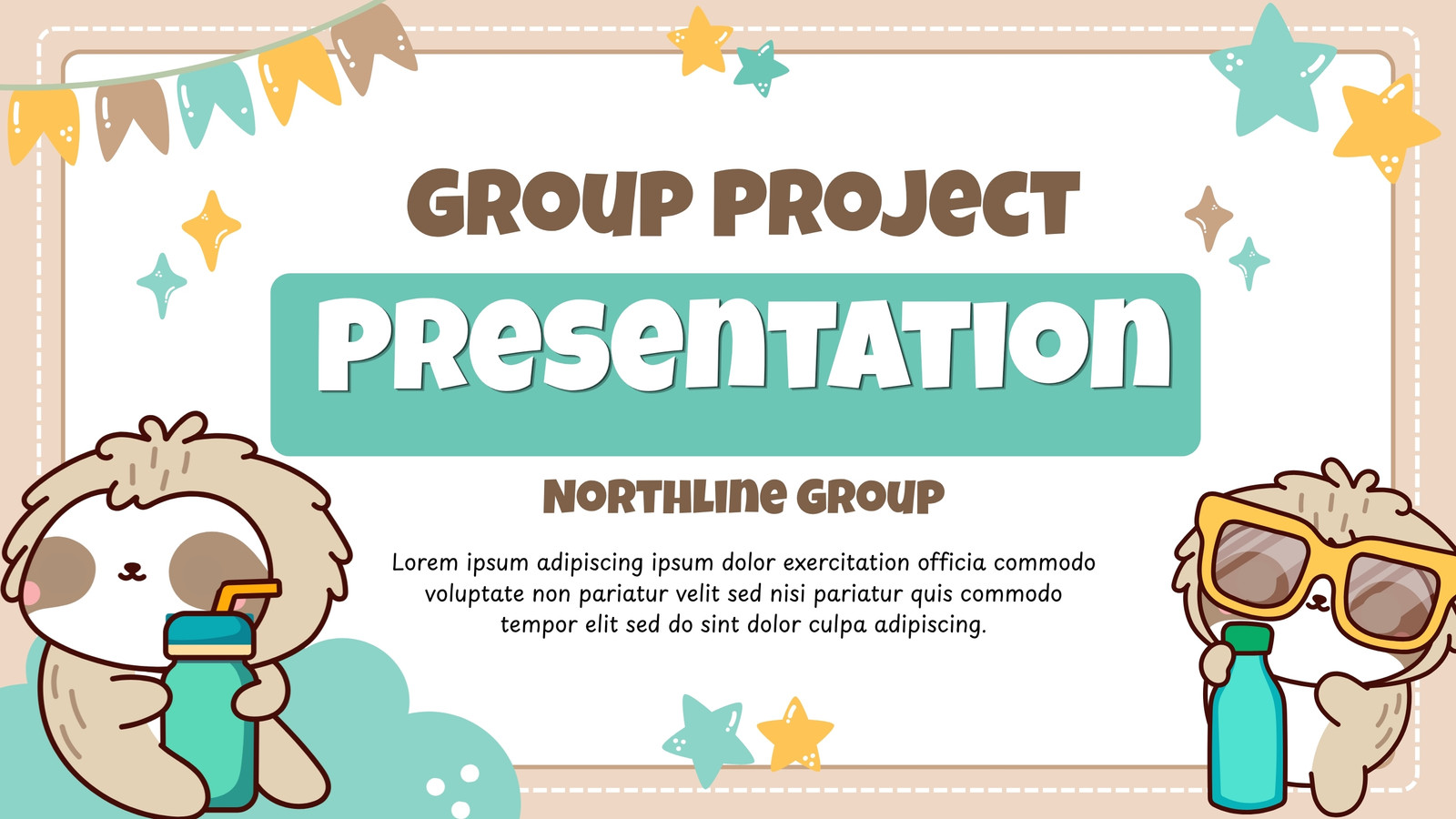 GROUP PROJECT

PRESENTATION

NORTHLINE GROUP

Lorem ipsum adipiscing ipsum dolor exercitation officia commodo voluptate non pariatur velit sed nisi pariatur quis commodo tempor elit sed do sint dolor culpa adipiscing.